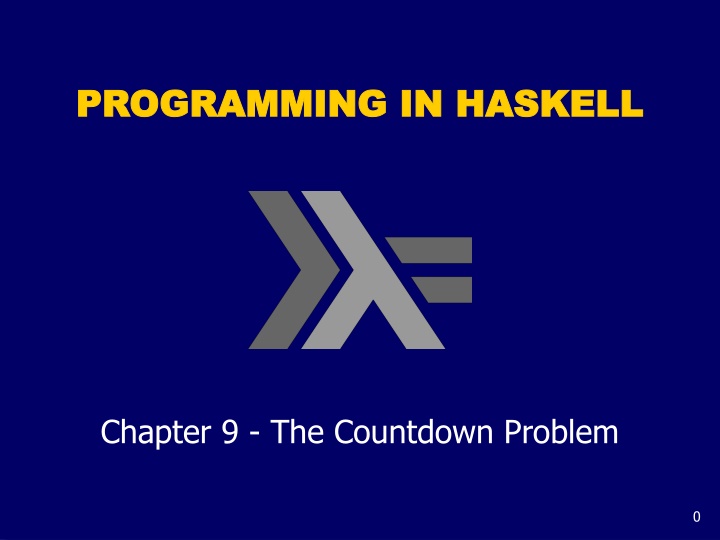 PROGRAMMING IN HASKELL

Chapter 9 - The Countdown Problem

0